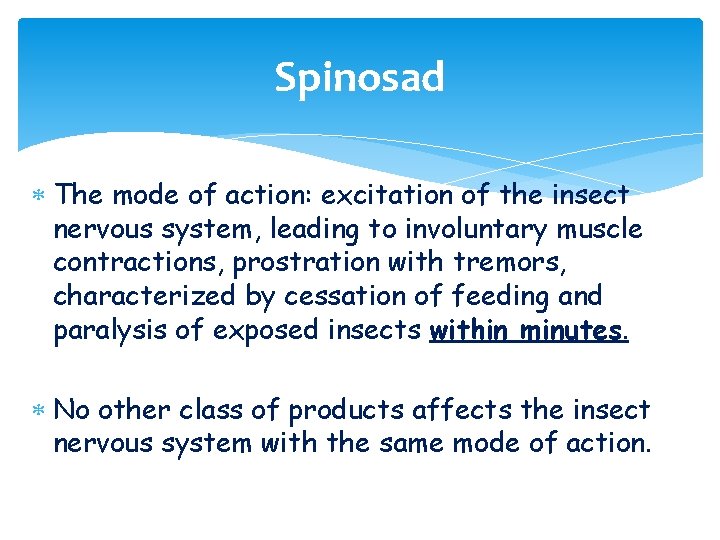 Spinosad

* The mode of action: excitation of the insect nervous system, leading to involuntary muscle contractions, prostration with tremors, characterized by cessation of feeding and paralysis of exposed insects within minutes.

* No other class of products affects the insect nervous system with the same mode of action.